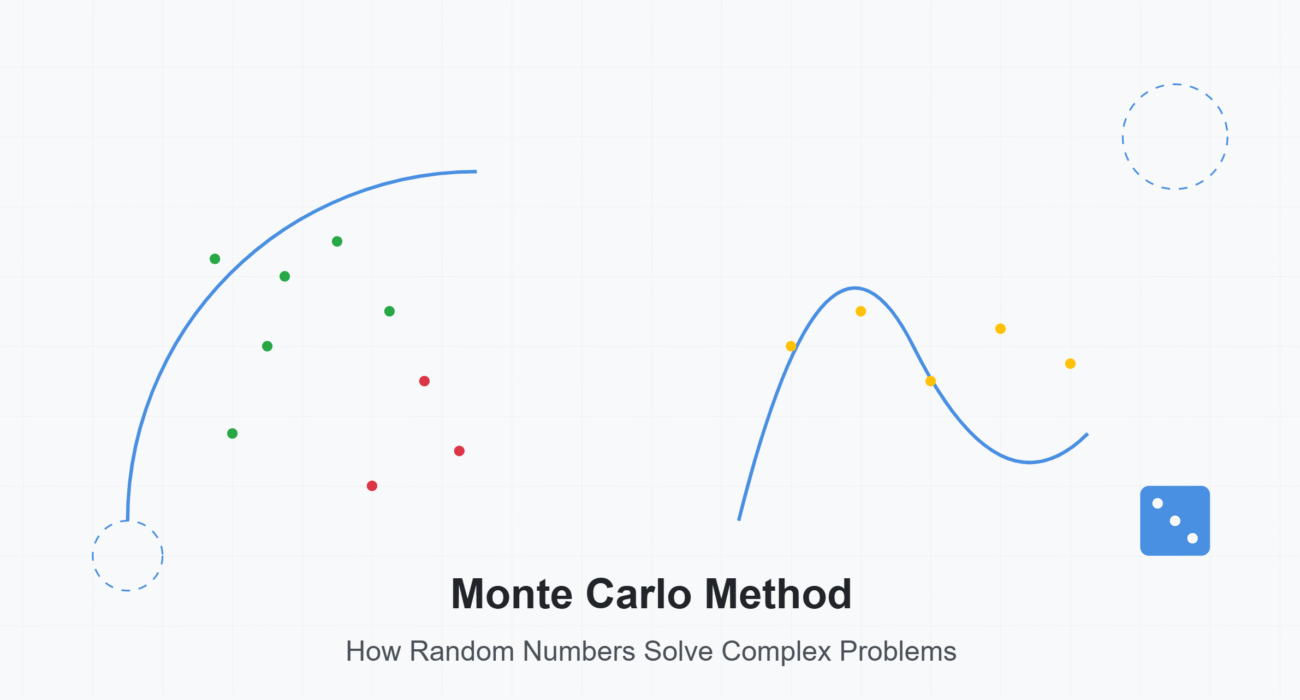 Monte Carlo Method

How Random Numbers Solve Complex Problems